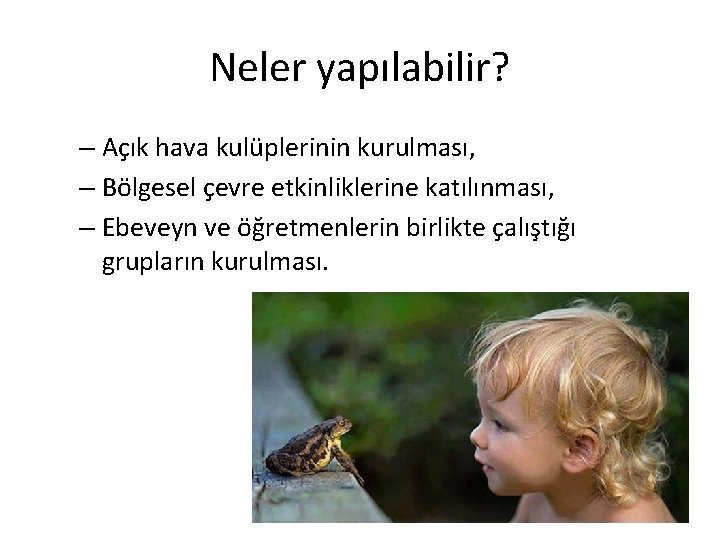 Neler yapılabilir?

– Açık hava kulüplerinin kurulması,
– Bölgesel çevre etkinliklerine katılınması,
– Ebeveyn ve öğretmenlerin birlikte çalıştığı grupların kurulması.